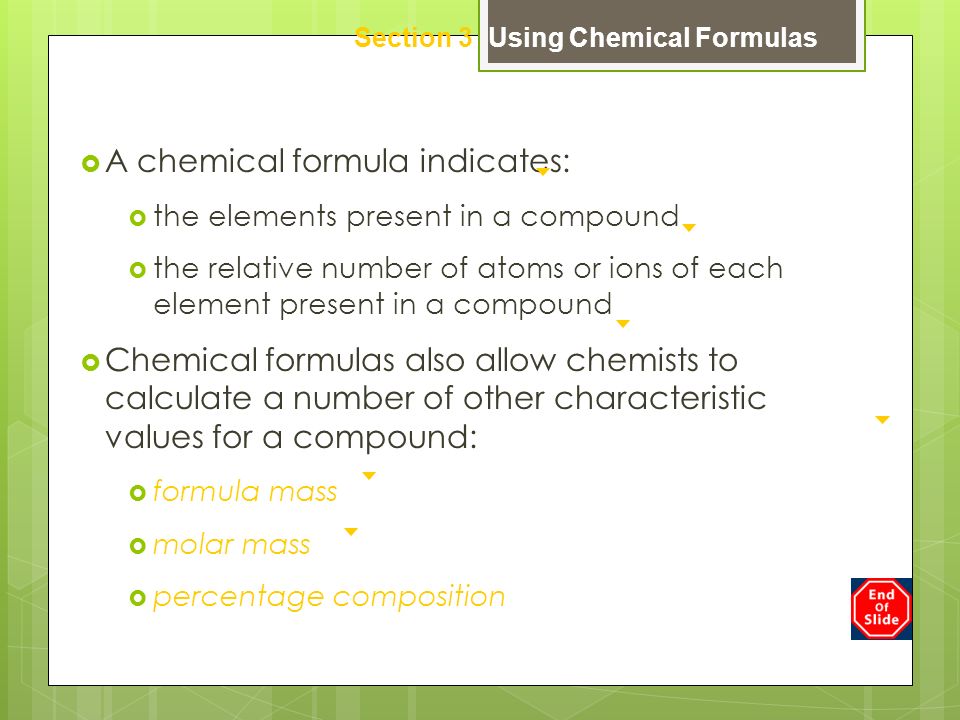 Section 3 Using Chemical Formulas

A chemical formula indicates:

the elements present in a compound

the relative number of atoms or ions of each element present in a compound

Chemical formulas also allow chemists to calculate a number of other characteristic values for a compound:

formula mass

molar mass

percentage composition

End Of Slide